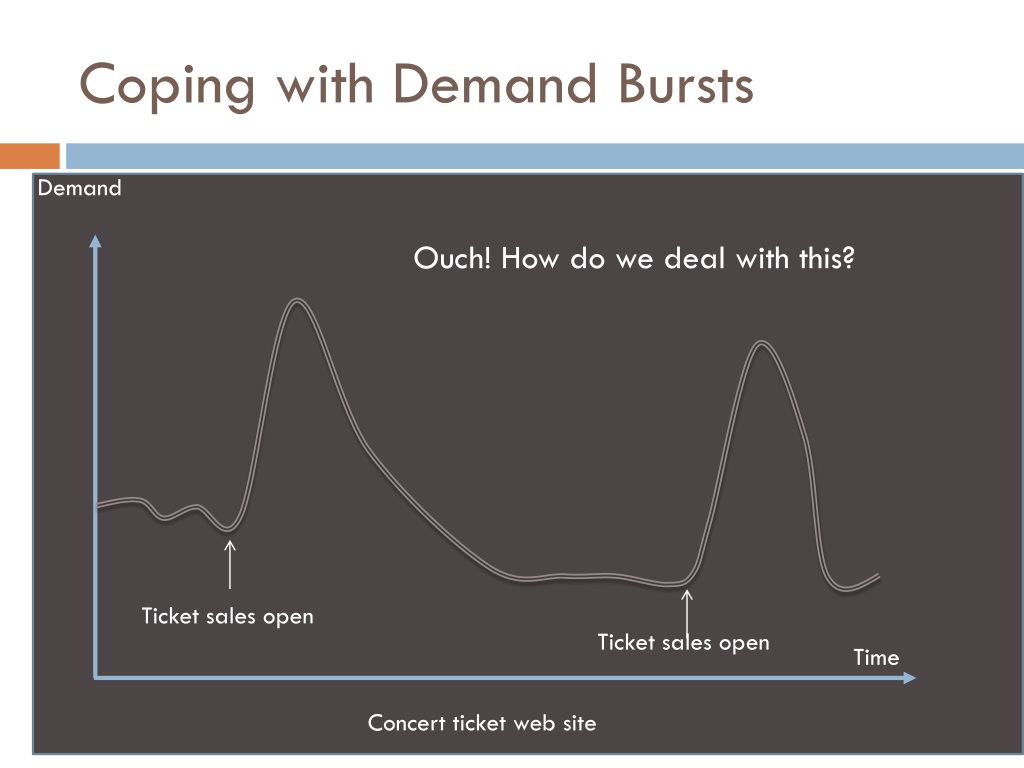 Coping with Demand Bursts

Demand

Ouch! How do we deal with this?

Ticket sales open

Ticket sales open

Time

Concert ticket web site